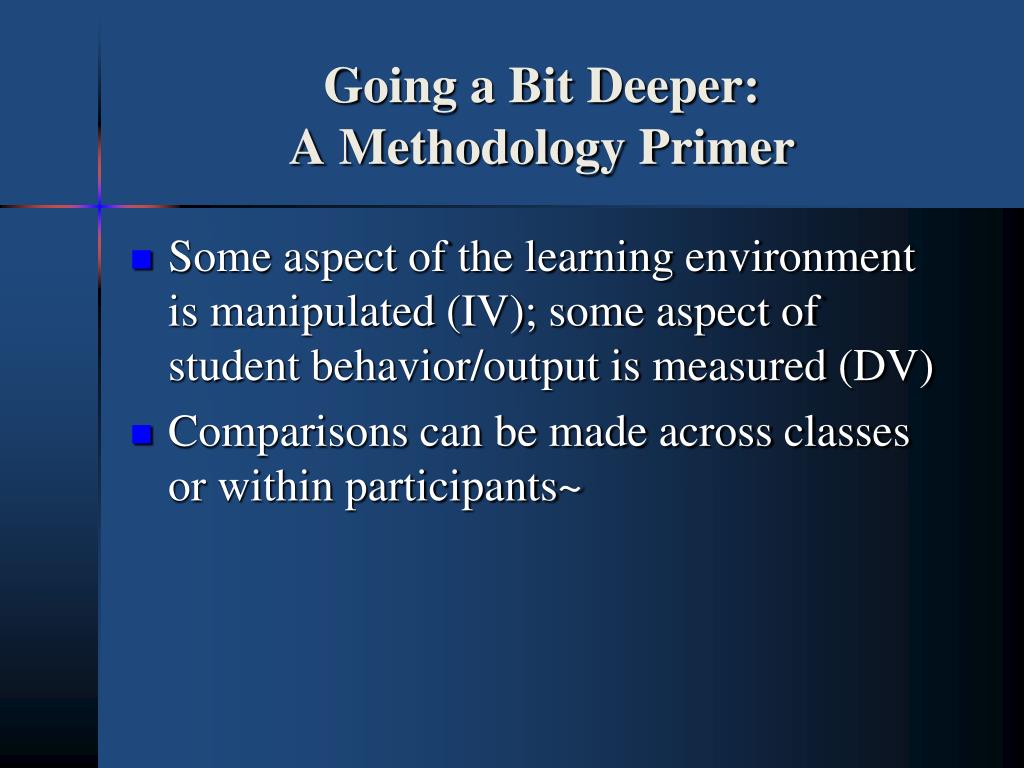 Going a Bit Deeper:
A Methodology Primer

- Some aspect of the learning environment is manipulated (IV); some aspect of student behavior/output is measured (DV)
- Comparisons can be made across classes or within participants~